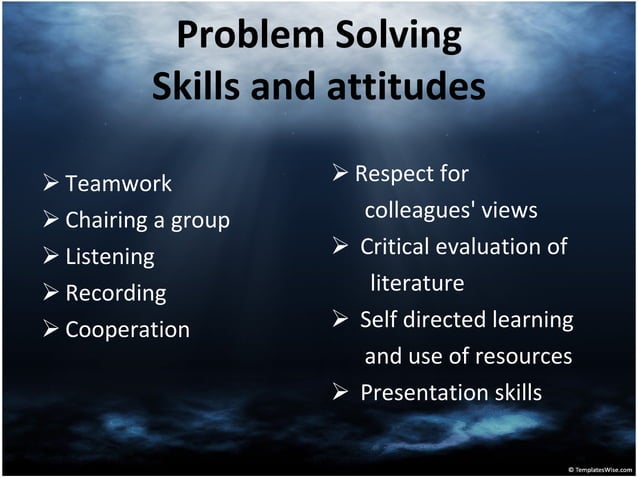 Problem Solving
Skills and attitudes

➢ Teamwork
➢ Chairing a group
➢ Listening
➢ Recording
➢ Cooperation

➢ Respect for colleagues' views
➢ Critical evaluation of literature
➢ Self directed learning and use of resources
➢ Presentation skills

© TemplatesWise.com